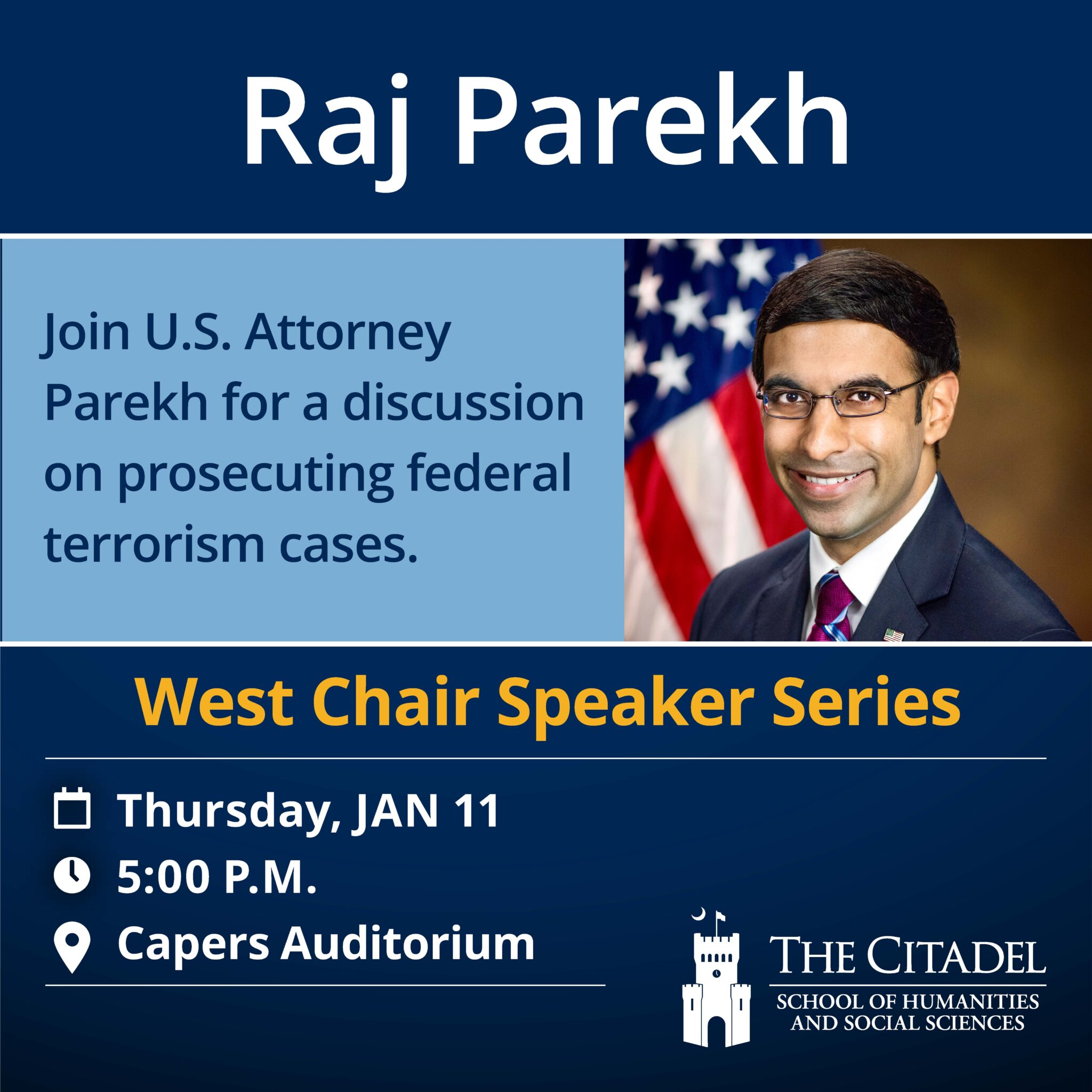 Raj Parekh

Join U.S. Attorney Parekh for a discussion on prosecuting federal terrorism cases.

West Chair Speaker Series

Thursday, JAN 11
5:00 P.M.
Capers Auditorium

THE CITADEL
SCHOOL OF HUMANITIES AND SOCIAL SCIENCES